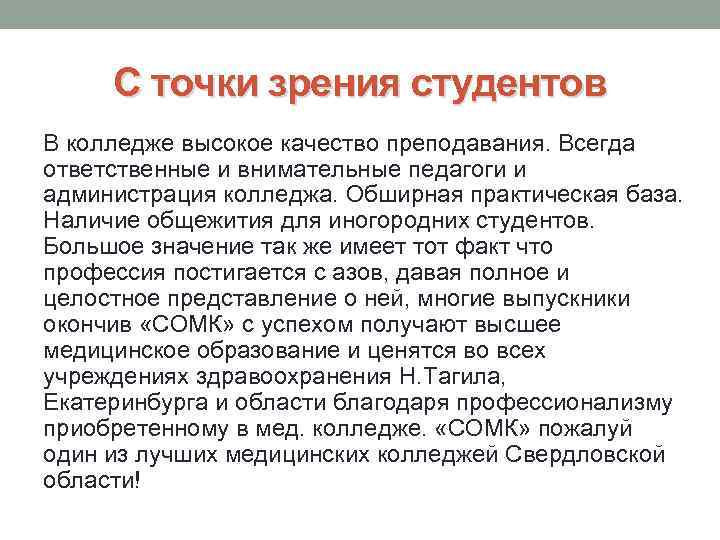 С точки зрения студентов

В колледже высокое качество преподавания. Всегда ответственные и внимательные педагоги и администрация колледжа. Обширная практическая база. Наличие общежития для иногородних студентов. Большое значение так же имеет тот факт что профессия постигается с азов, давая полное и целостное представление о ней, многие выпускники окончив «СОМК» с успехом получают высшее медицинское образование и ценятся во всех учреждениях здравоохранения Н.Тагила, Екатеринбурга и области благодаря профессионализму приобретенному в мед. колледже. «СОМК» пожалуй один из лучших медицинских колледжей Свердловской области!